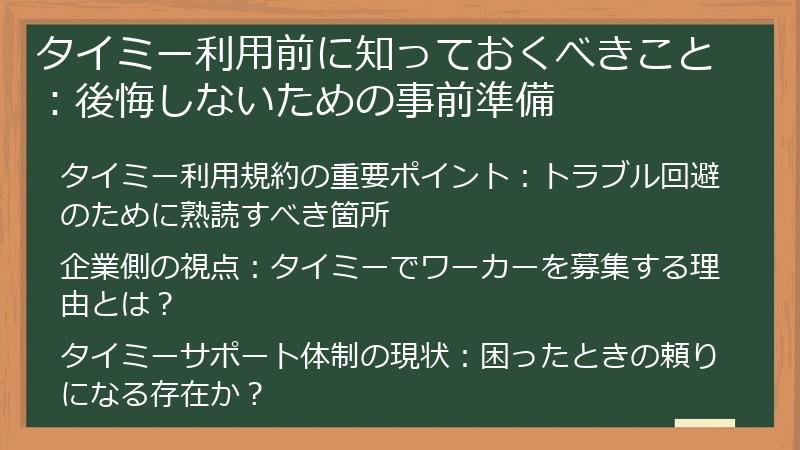 タイミー利用前に知っておくべきこと：後悔しないための事前準備

タイミー利用規約の重要ポイント：トラブル回避のために熟読すべき箇所

企業側の視点：タイミーでワーカーを募集する理由とは？

タイミーサポート体制の現状：困ったときの頼りになる存在か？